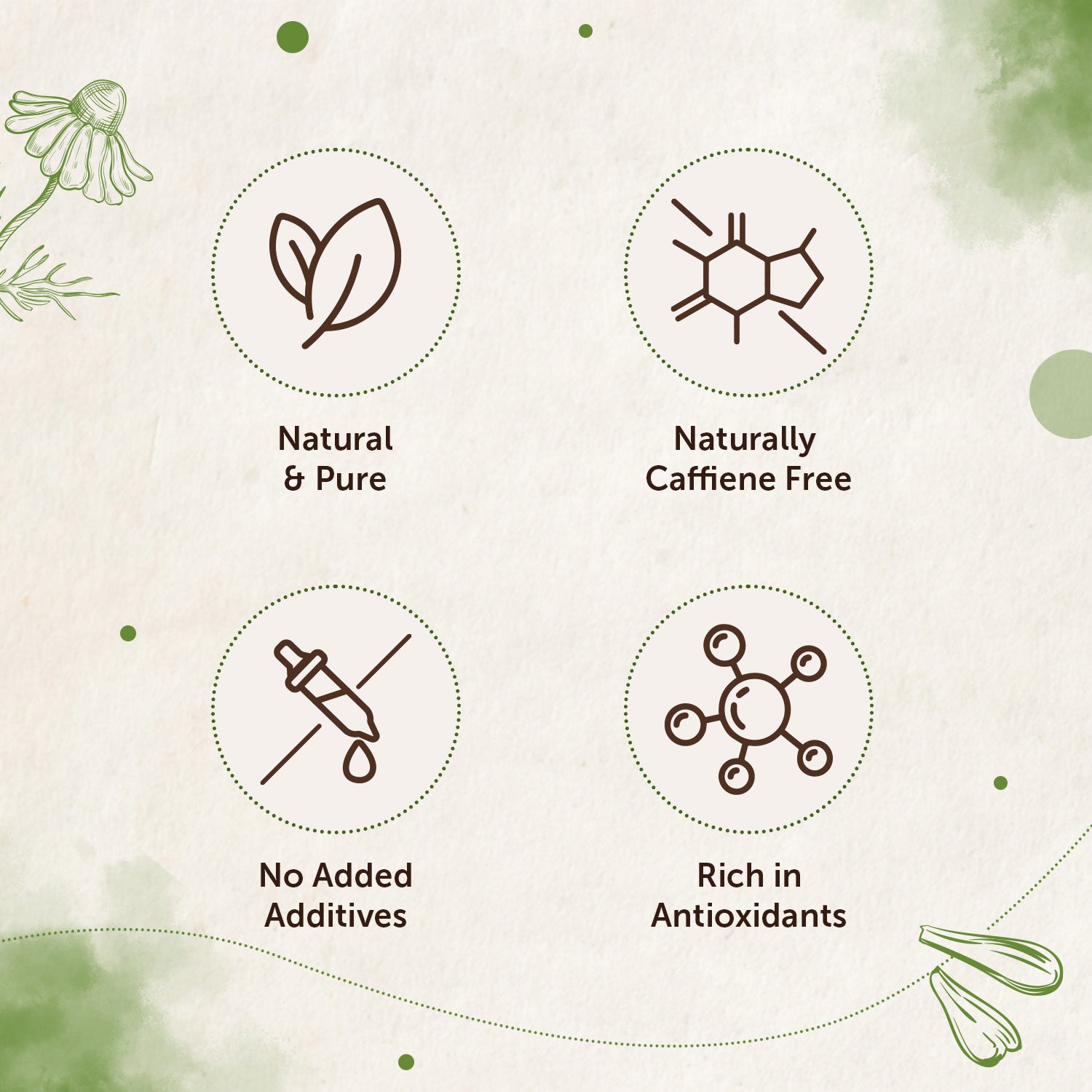 Natural
& Pure

Naturally
Caffiene Free

No Added
Additives

Rich in
Antioxidants